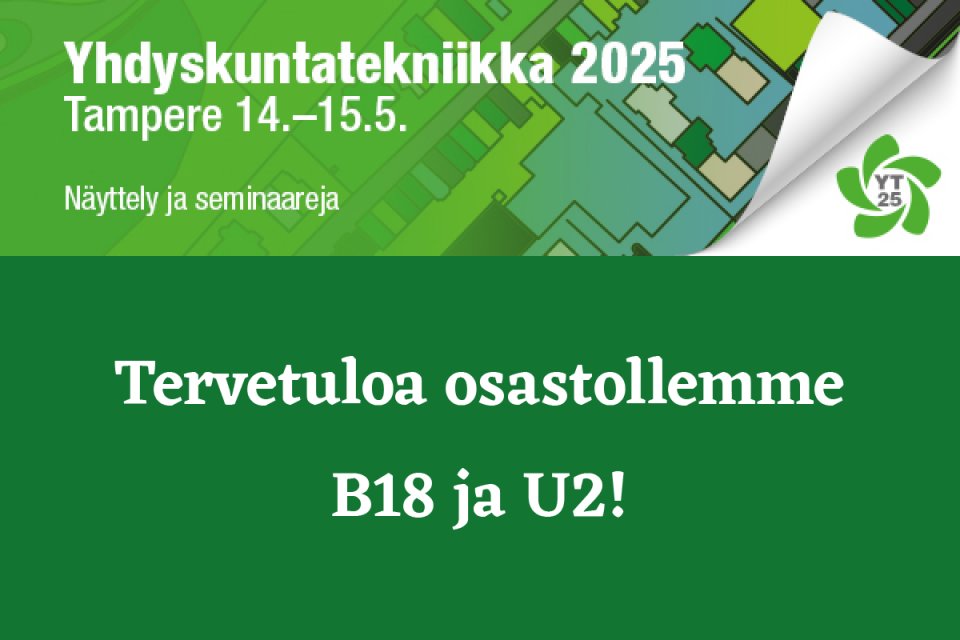 Yhdyskuntatekniikka 2025
Tampere 14.–15.5.

Näyttely ja seminaareja

YT 25

Tervetuloa osastollemme

B18 ja U2!